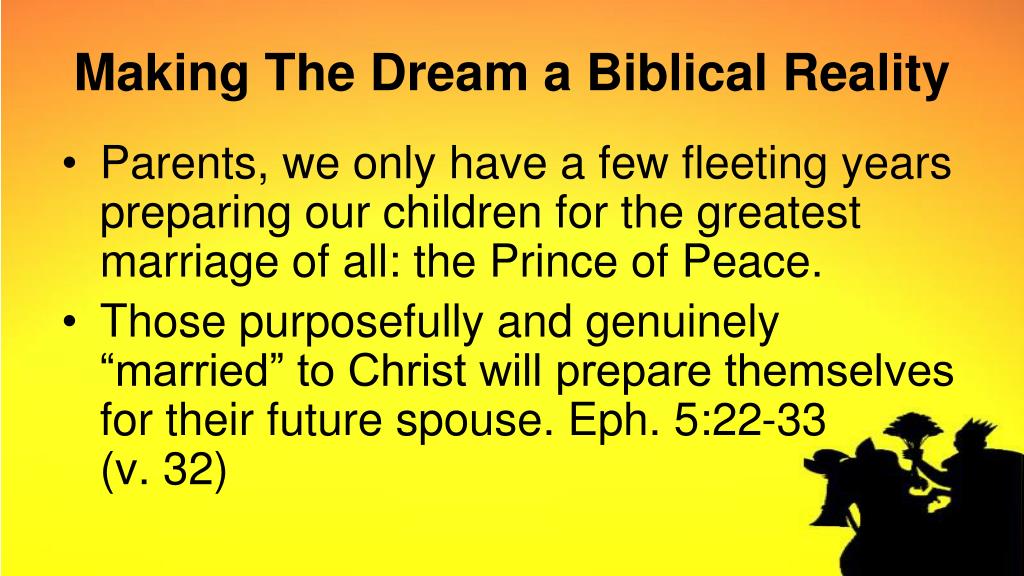 Making The Dream a Biblical Reality

• Parents, we only have a few fleeting years preparing our children for the greatest marriage of all: the Prince of Peace.
• Those purposefully and genuinely “married” to Christ will prepare themselves for their future spouse. Eph. 5:22-33 (v. 32)